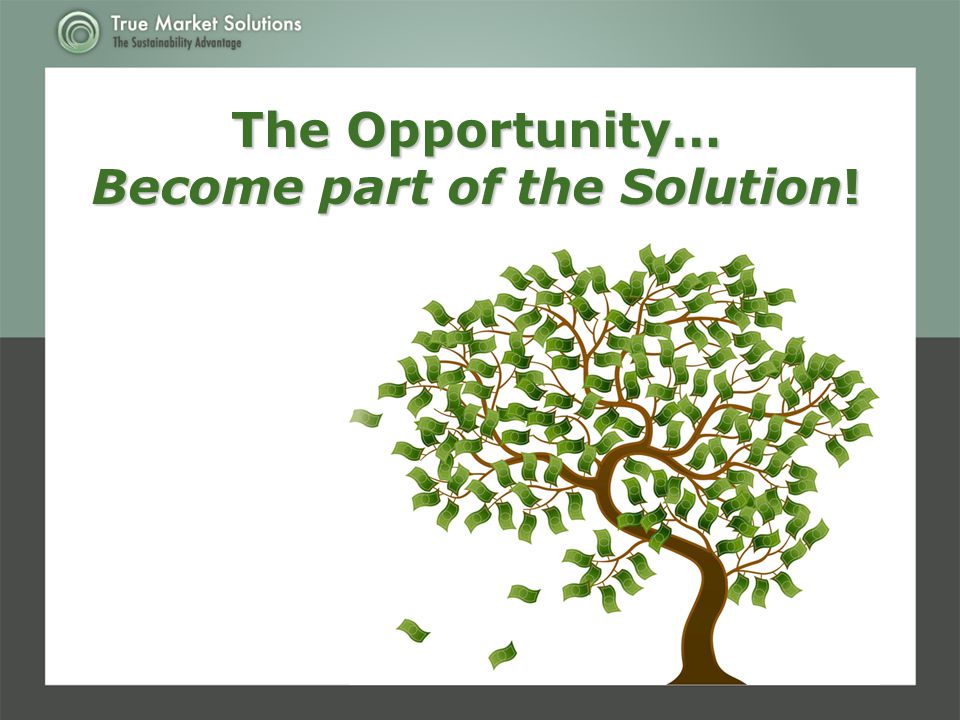 True Market Solutions
The Sustainability Advantage

The Opportunity…
Become part of the Solution!